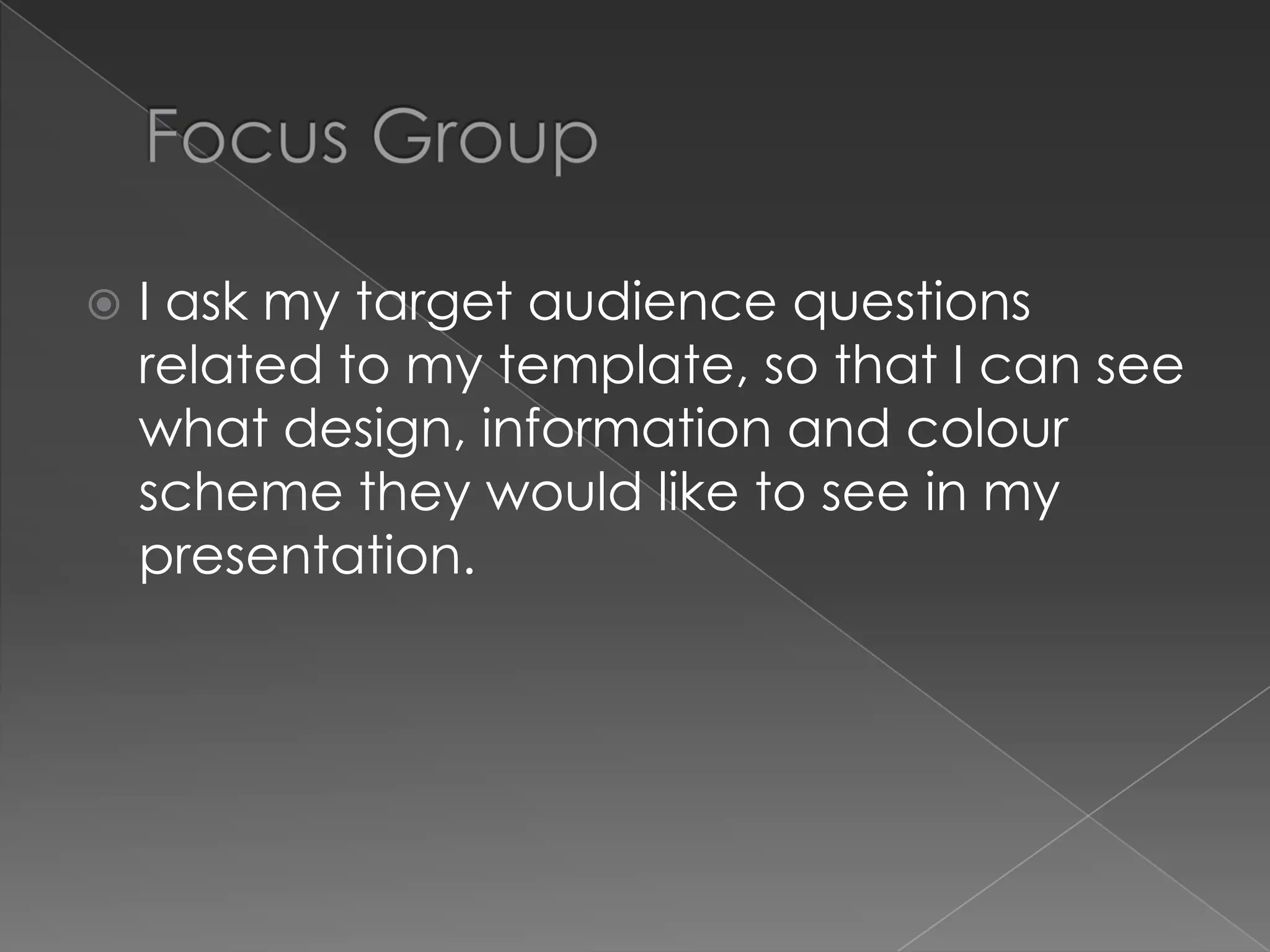 Focus Group

I ask my target audience questions related to my template, so that I can see what design, information and colour scheme they would like to see in my presentation.